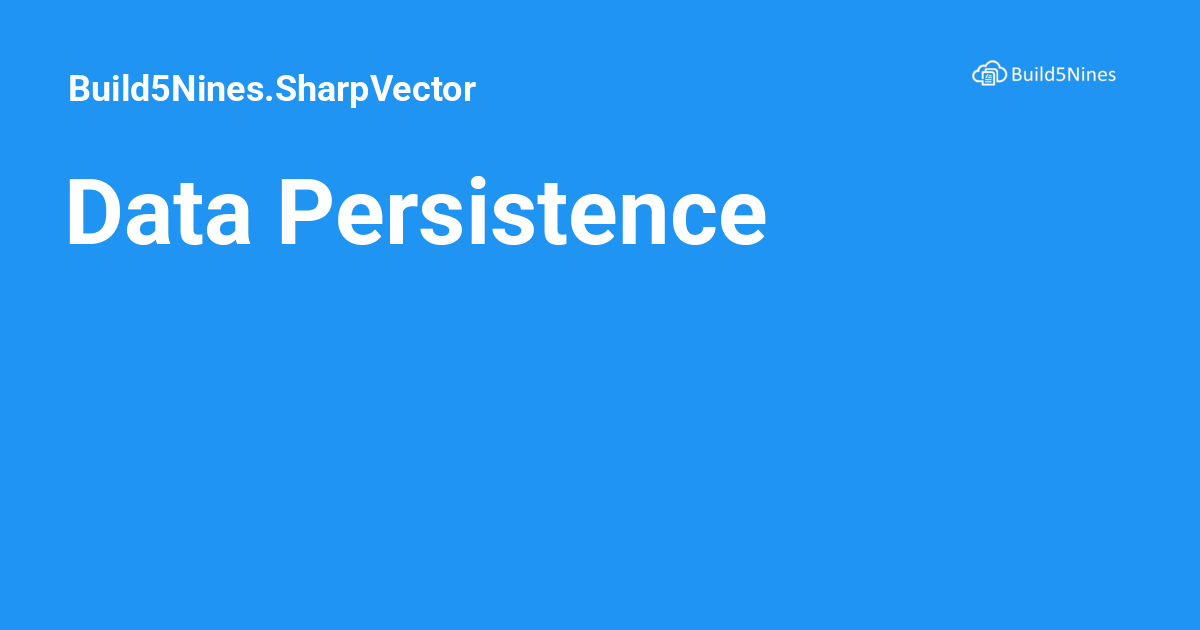 Build5Nines.SharpVector

Build5Nines

Data Persistence